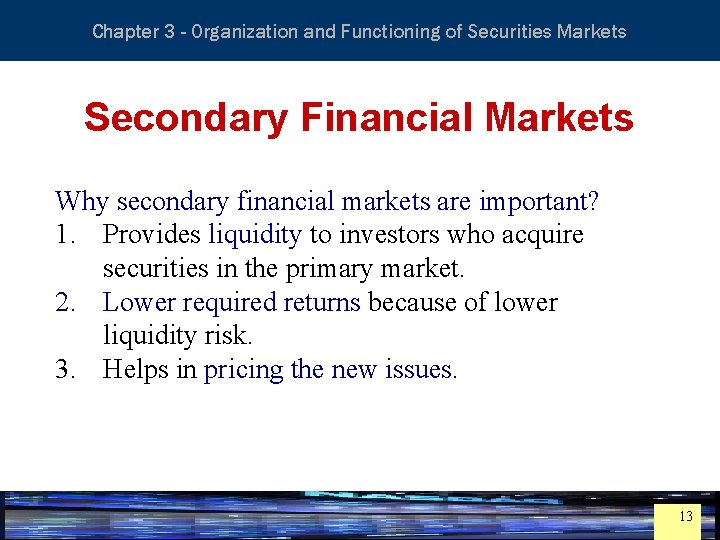 Chapter 3 - Organization and Functioning of Securities Markets

Secondary Financial Markets

Why secondary financial markets are important?
1. Provides liquidity to investors who acquire securities in the primary market.
2. Lower required returns because of lower liquidity risk.
3. Helps in pricing the new issues.

13